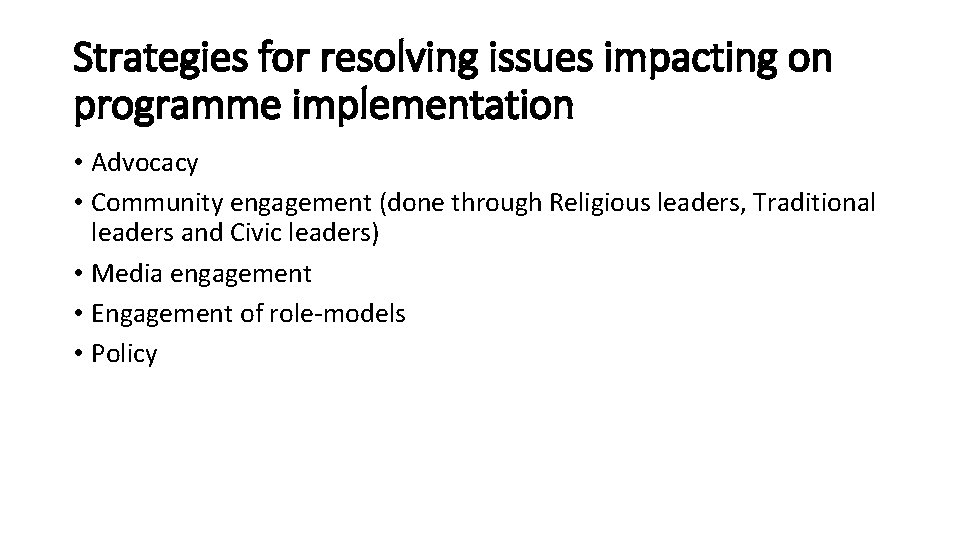 Strategies for resolving issues impacting on programme implementation

• Advocacy
• Community engagement (done through Religious leaders, Traditional leaders and Civic leaders)
• Media engagement
• Engagement of role-models
• Policy